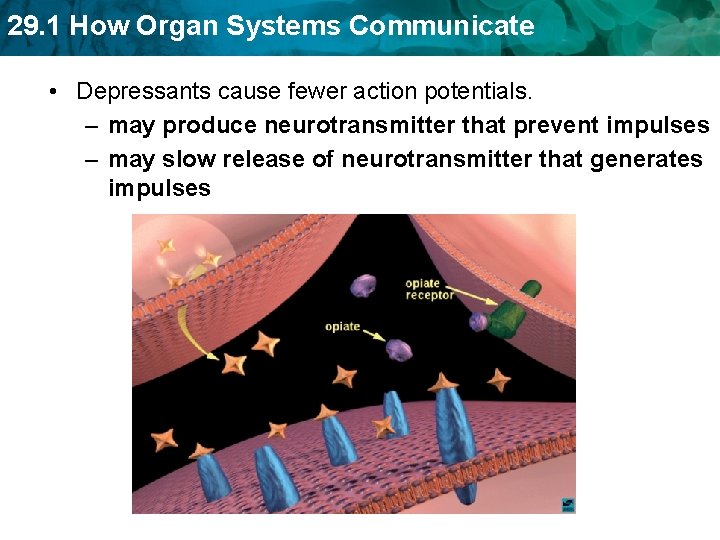 29.1 How Organ Systems Communicate

• Depressants cause fewer action potentials.
– may produce neurotransmitter that prevent impulses
– may slow release of neurotransmitter that generates impulses

opiate receptor

opiate